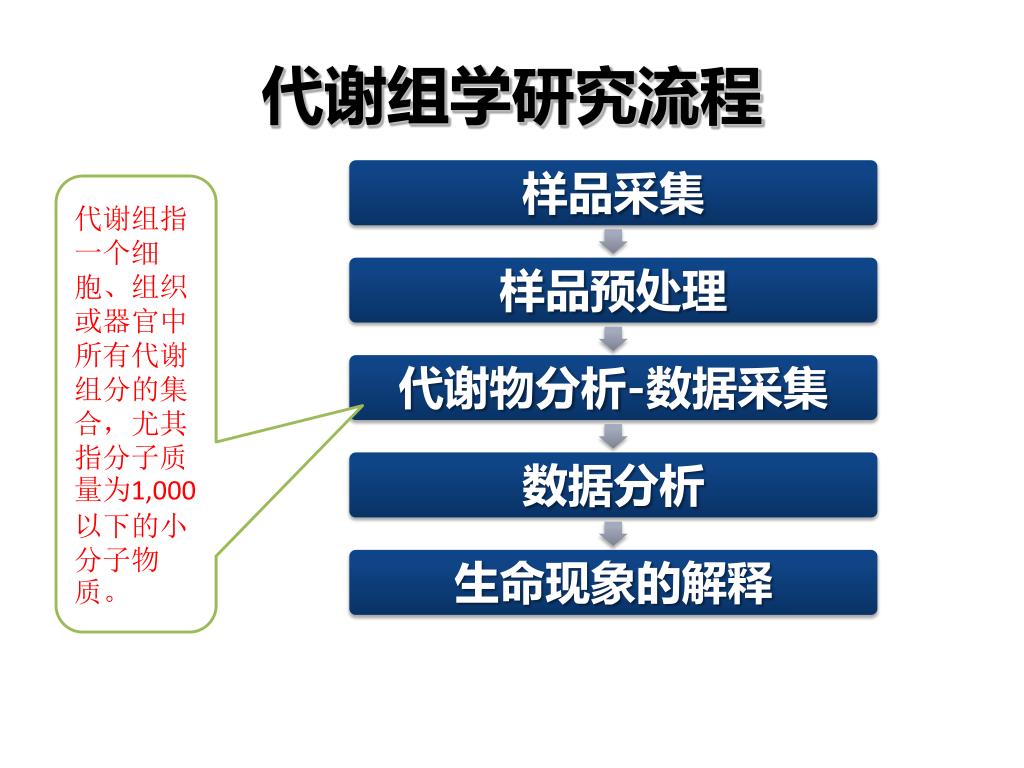 代谢组学研究流程

代谢组指一个细胞、组织或器官中所有代谢组分的集合，尤其指分子质量为1,000以下的小分子物质。

样品采集

样品预处理

代谢物分析-数据采集

数据分析

生命现象的解释